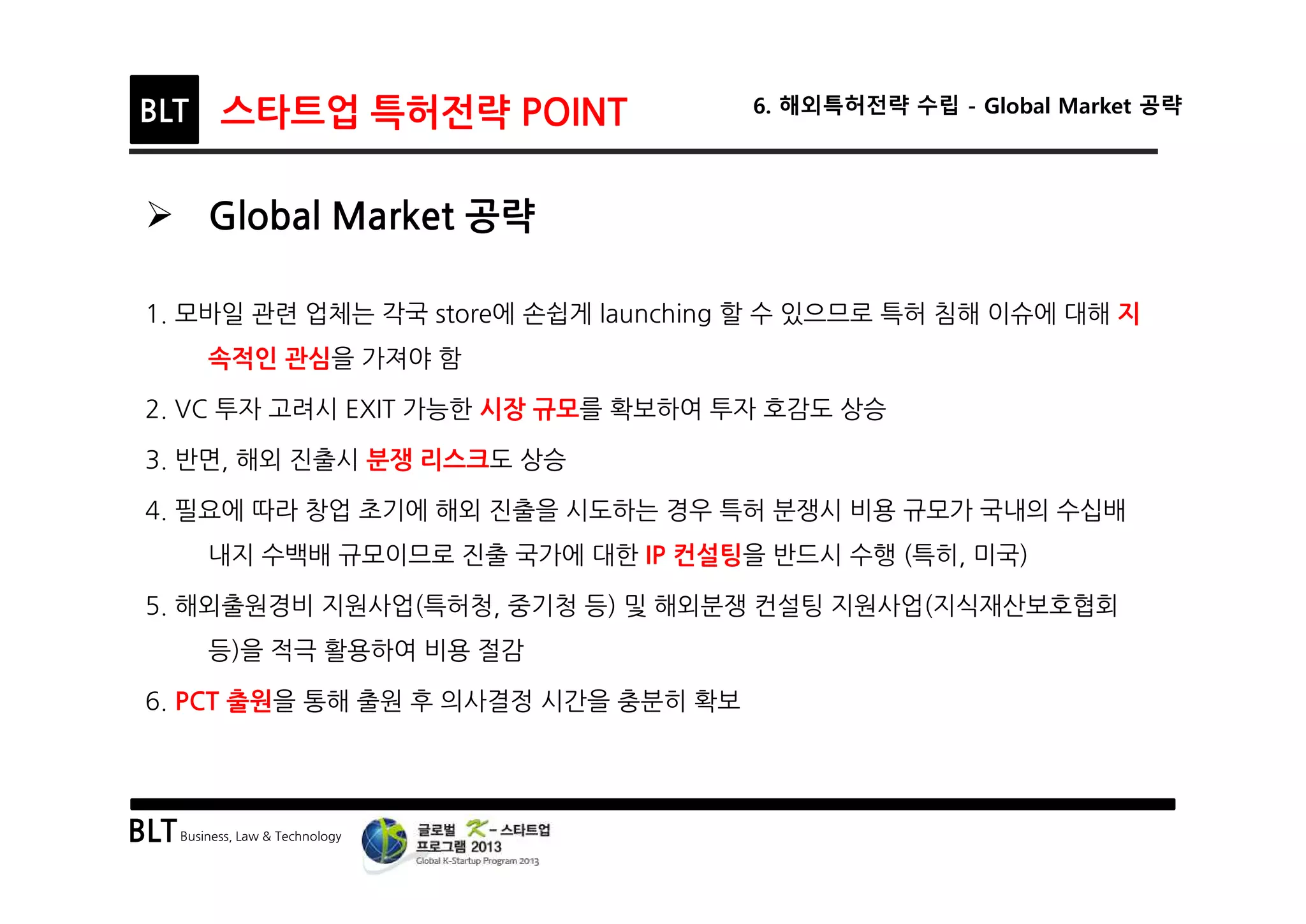 BLT 스타트업 특허전략 POINT

6. 해외특허전략 수립 - Global Market 공략

➢ Global Market 공략

1. 모바일 관련 업체는 각국 store에 손쉽게 launching 할 수 있으므로 특허 침해 이슈에 대해 지속적인 관심을 가져야 함

2. VC 투자 고려시 EXIT 가능한 시장 규모를 확보하여 투자 호감도 상승

3. 반면, 해외 진출시 분쟁 리스크도 상승

4. 필요에 따라 창업 초기에 해외 진출을 시도하는 경우 특허 분쟁시 비용 규모가 국내의 수십배 내지 수백배 규모이므로 진출 국가에 대한 IP 컨설팅을 반드시 수행 (특히, 미국)

5. 해외출원경비 지원사업(특허청, 중기청 등) 및 해외분쟁 컨설팅 지원사업(지식재산보호협회 등)을 적극 활용하여 비용 절감

6. PCT 출원을 통해 출원 후 의사결정 시간을 충분히 확보

BLT Business, Law & Technology

글로벌 K-스타트업 프로그램 2013
Global K-Startup Program 2013